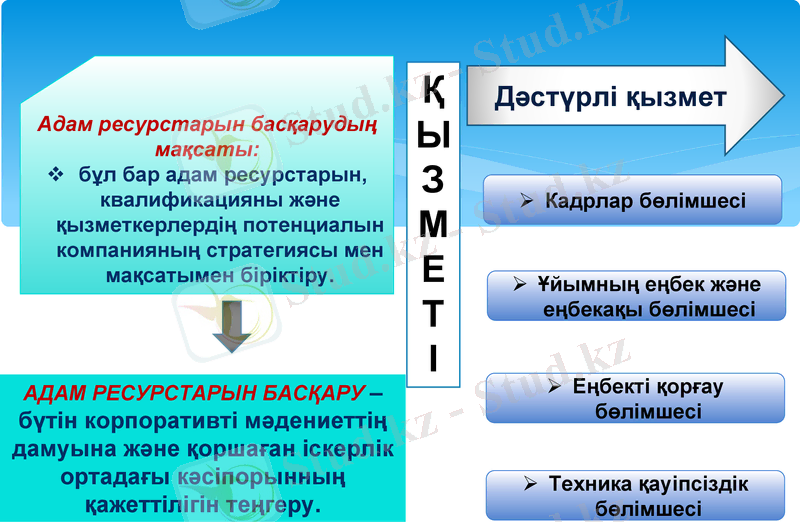 Адам ресурстарын басқарудың мақсаты:

❖ бұл бар адам ресурстарын, квалификацияны және қызметкерлердің потенциалын компанияның стратегиясы мен мақсатымен біріктіру.

АДАМ РЕСУРСТАРЫН БАСҚАРУ – бүтін корпоративті мәдениеттің дамуына және қоршаған іскерлік ортадағы кәсіпорынның қажеттілігін теңгеру.

ҚЫЗМЕТІ

Дәстүрлі қызмет

➢ Кадрлар бөлімшесі

➢ Ұйымның еңбек және еңбекақы бөлімшесі

➢ Еңбекті қорғау бөлімшесі

➢ Техника қауіпсіздік бөлімшесі

Stud.kz - Stud.kz